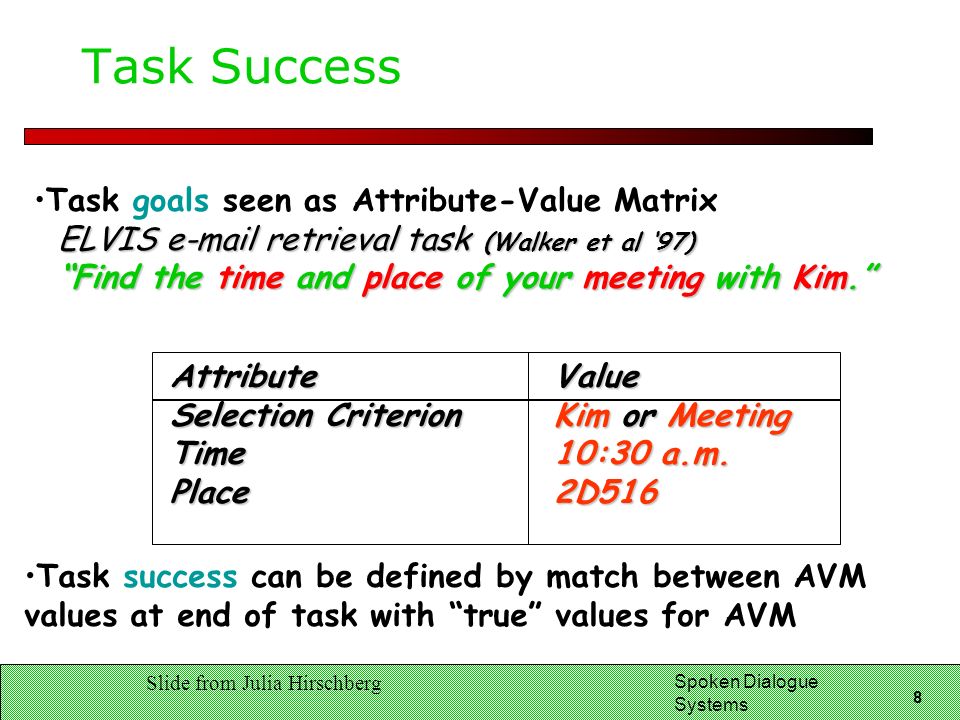 Task Success

•Task goals seen as Attribute-Value Matrix
ELVIS e-mail retrieval task (Walker et al '97)
"Find the time and place of your meeting with Kim."

| Attribute | Value |
|---|---|
| Selection Criterion | Kim or Meeting |
| Time | 10:30 a.m. |
| Place | 2D516 |

•Task success can be defined by match between AVM values at end of task with "true" values for AVM

Slide from Julia Hirschberg

Spoken Dialogue Systems

8